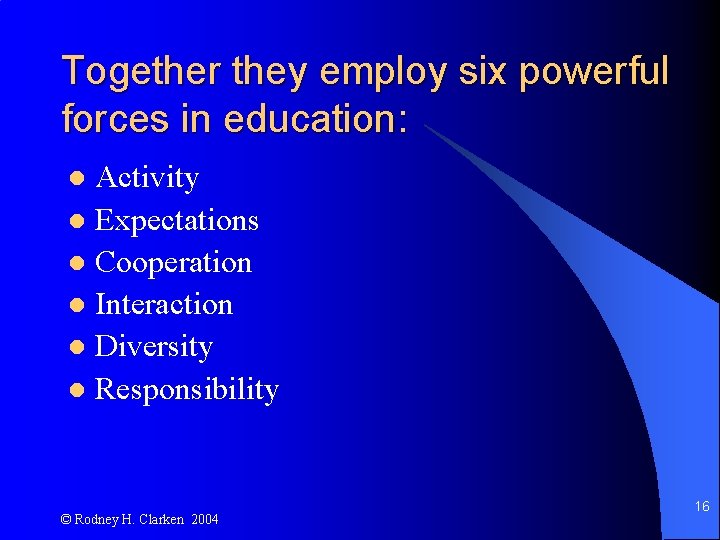 Together they employ six powerful forces in education:

- Activity
- Expectations
- Cooperation
- Interaction
- Diversity
- Responsibility

© Rodney H. Clarken 2004

16